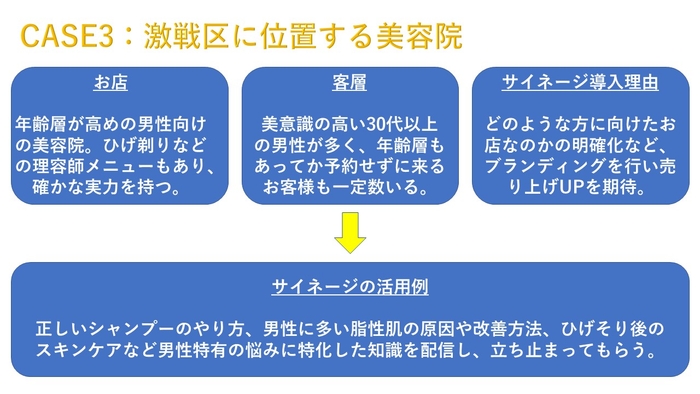 CASE3：激戦区に位置する美容院

お店

年齢層が高めの男性向けの美容院。ひげ剃りなどの理容師メニューもあり、確かな実力を持つ。

客層

美意識の高い30代以上の男性が多く、年齢層もあってか予約せずに来るお客様も一定数いる。

サイネージ導入理由

どのような方に向けたお店なのかの明確化など、ブランディングを行い売り上げUPを期待。

サイネージの活用例

正しいシャンプーのやり方、男性に多い脂性肌の原因や改善方法、ひげそり後のスキンケアなど男性特有の悩みに特化した知識を配信し、立ち止まってもらう。